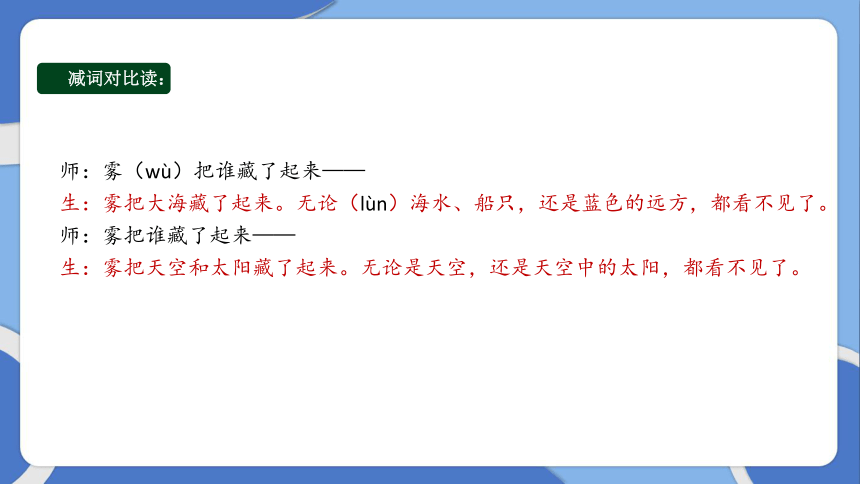 减词对比读：

师：雾（wù）把谁藏了起来——
生：雾把大海藏了起来。无论（lùn）海水、船只，还是蓝色的远方，都看不见了。
师：雾把谁藏了起来——
生：雾把天空和太阳藏了起来。无论是天空，还是天空中的太阳，都看不见了。